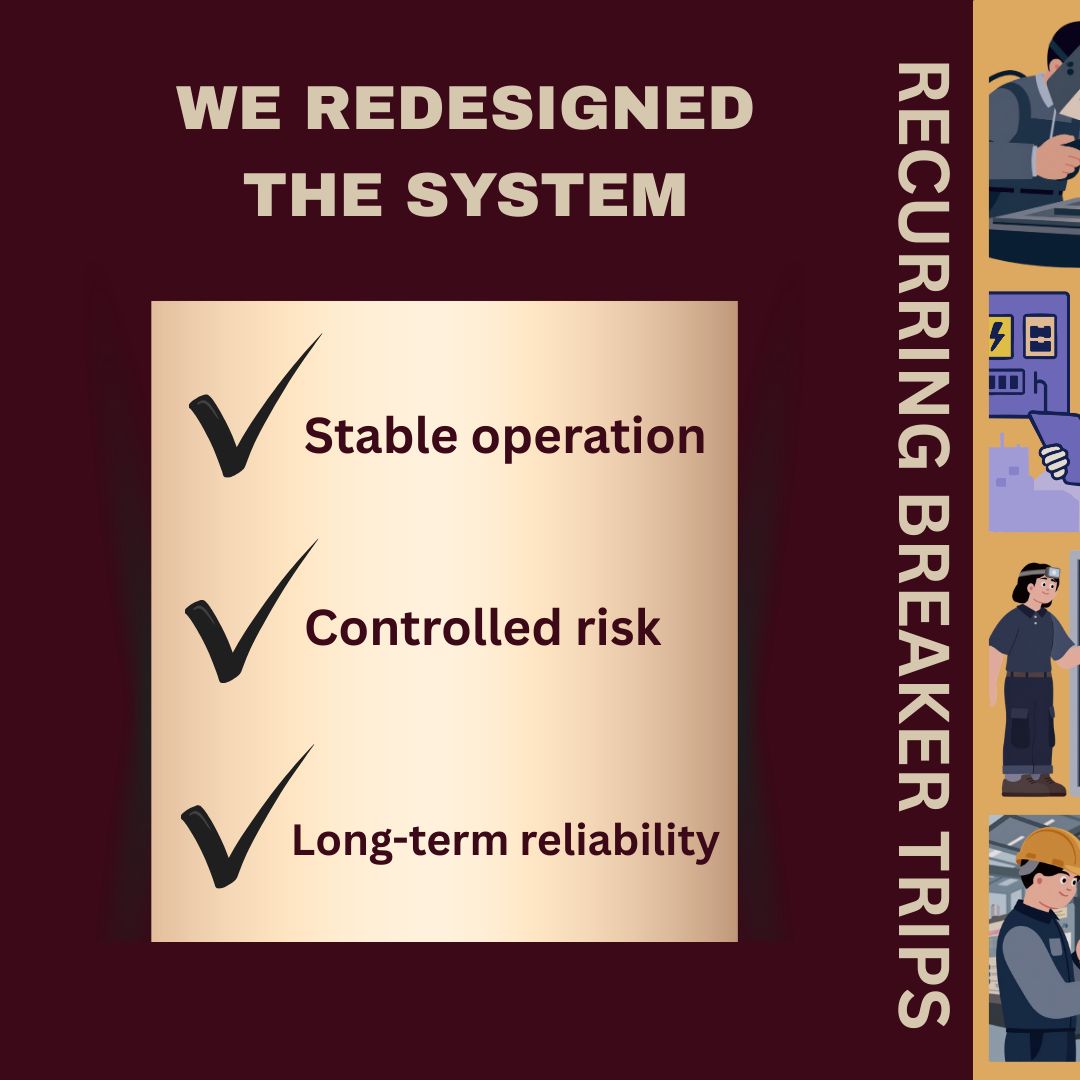 WE REDESIGNED THE SYSTEM

Stable operation

Controlled risk

Long-term reliability

RECURRING BREAKER TRIPS